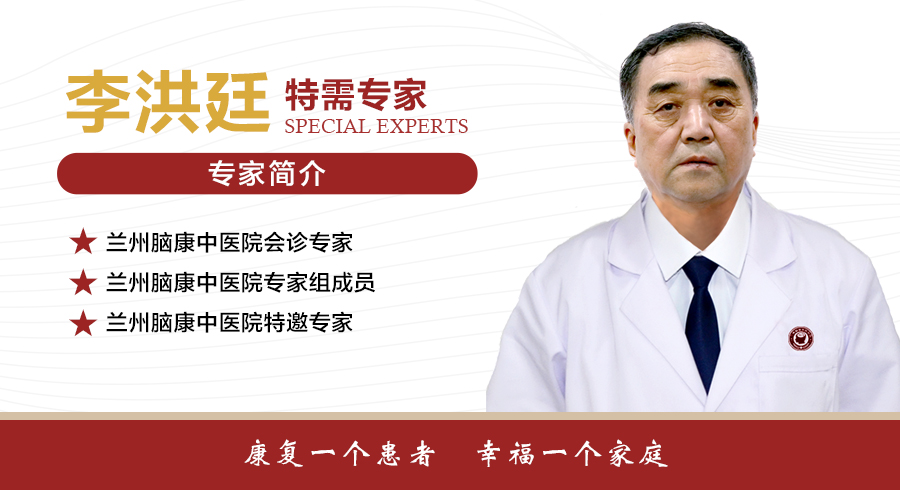 李洪廷 特需专家
SPECIAL EXPERTS

专家简介

★ 兰州脑康中医院会诊专家
★ 兰州脑康中医院专家组成员
★ 兰州脑康中医院特邀专家

康复一个患者　幸福一个家庭